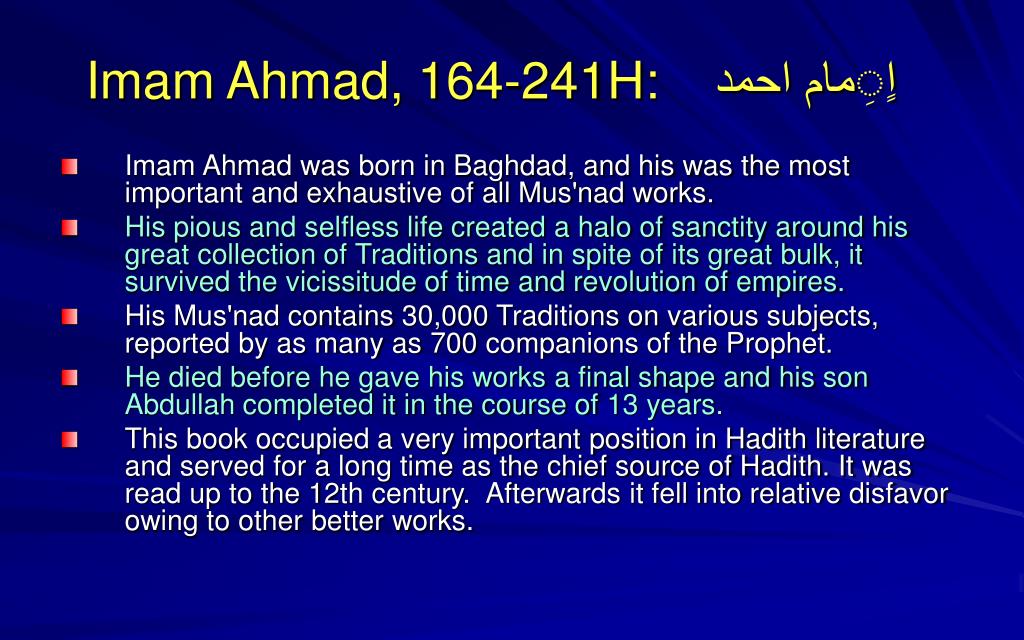 Imam Ahmad, 164-241H: اِمام احمد

Imam Ahmad was born in Baghdad, and his was the most important and exhaustive of all Mus'nad works.

His pious and selfless life created a halo of sanctity around his great collection of Traditions and in spite of its great bulk, it survived the vicissitude of time and revolution of empires.

His Mus'nad contains 30,000 Traditions on various subjects, reported by as many as 700 companions of the Prophet.

He died before he gave his works a final shape and his son Abdullah completed it in the course of 13 years.

This book occupied a very important position in Hadith literature and served for a long time as the chief source of Hadith. It was read up to the 12th century. Afterwards it fell into relative disfavor owing to other better works.